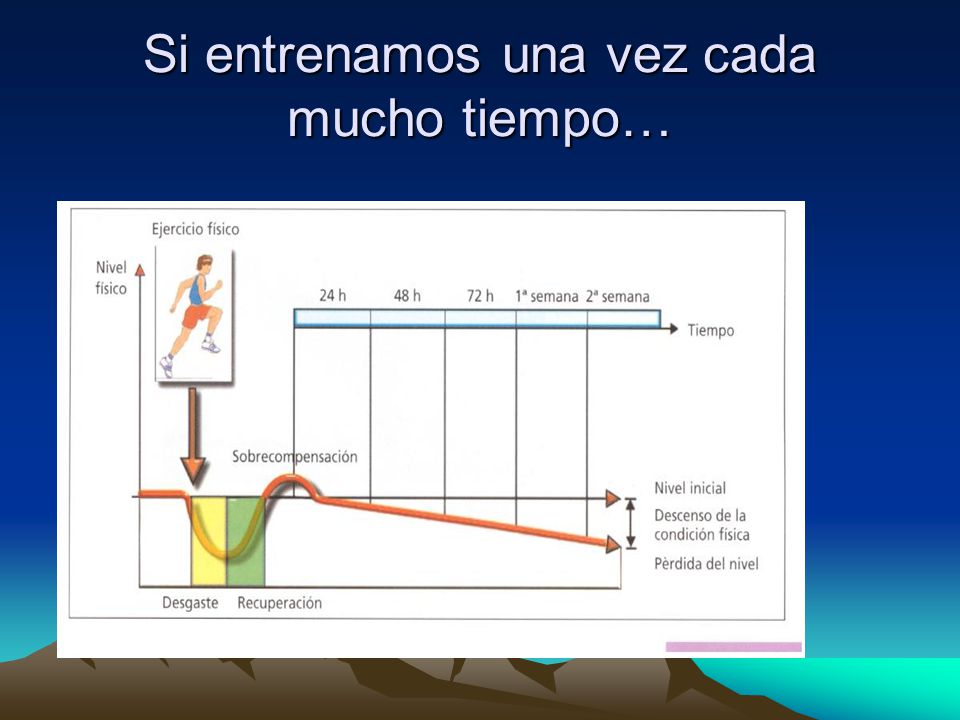 Si entrenamos una vez cada mucho tiempo…

Ejercicio físico

Nivel físico

24 h

48 h

72 h

1ª semana

2ª semana

Tiempo

Sobrecompensación

Nivel inicial

Descenso de la condición física

Pèrdida del nivel

Desgaste

Recuperación